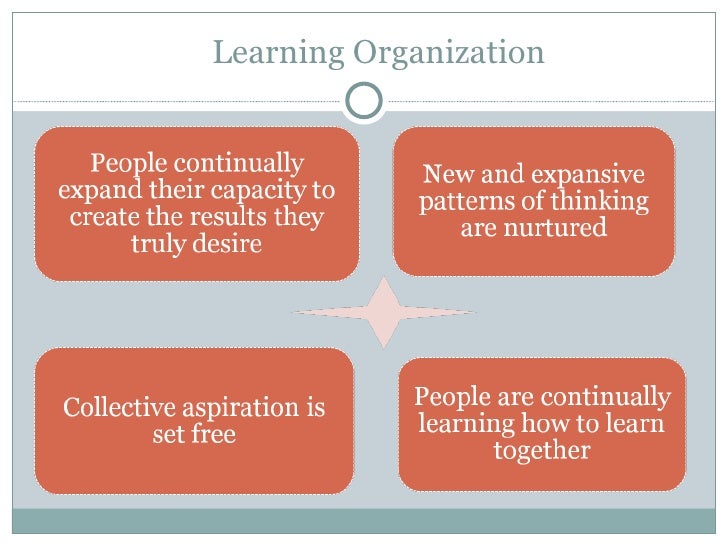 Learning Organization

People continually expand their capacity to create the results they truly desire

New and expansive patterns of thinking are nurtured

Collective aspiration is set free

People are continually learning how to learn together